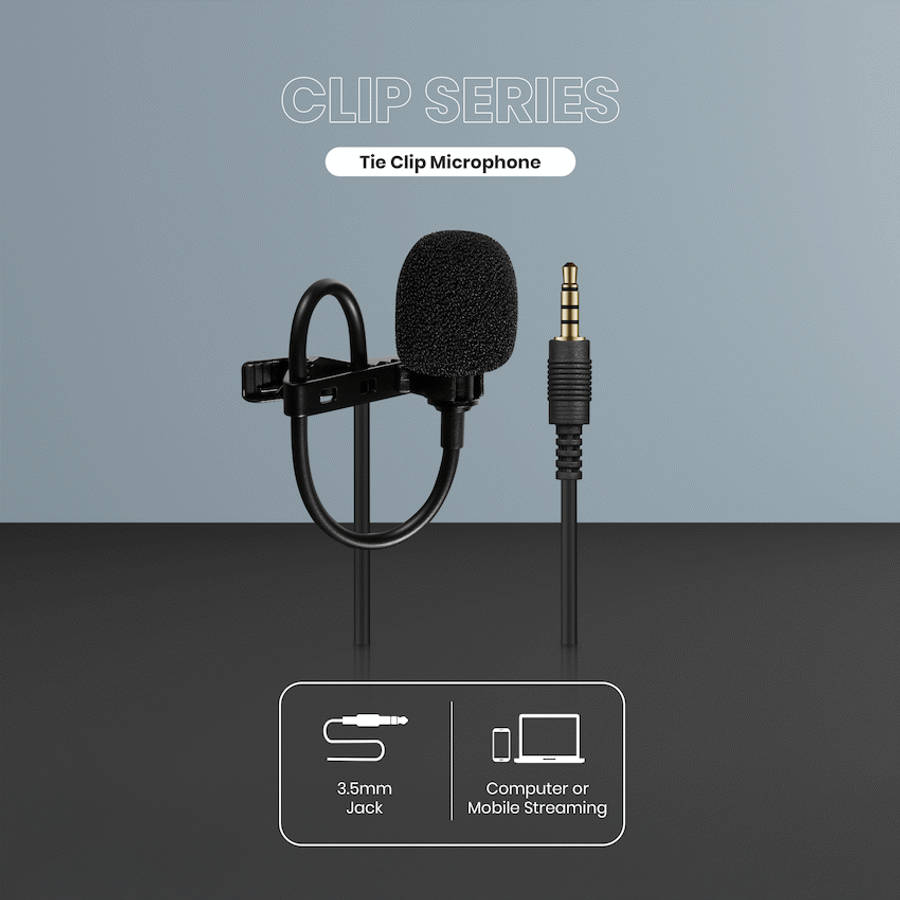 CLIP SERIES

Tie Clip Microphone

3.5mm Jack

Computer or Mobile Streaming